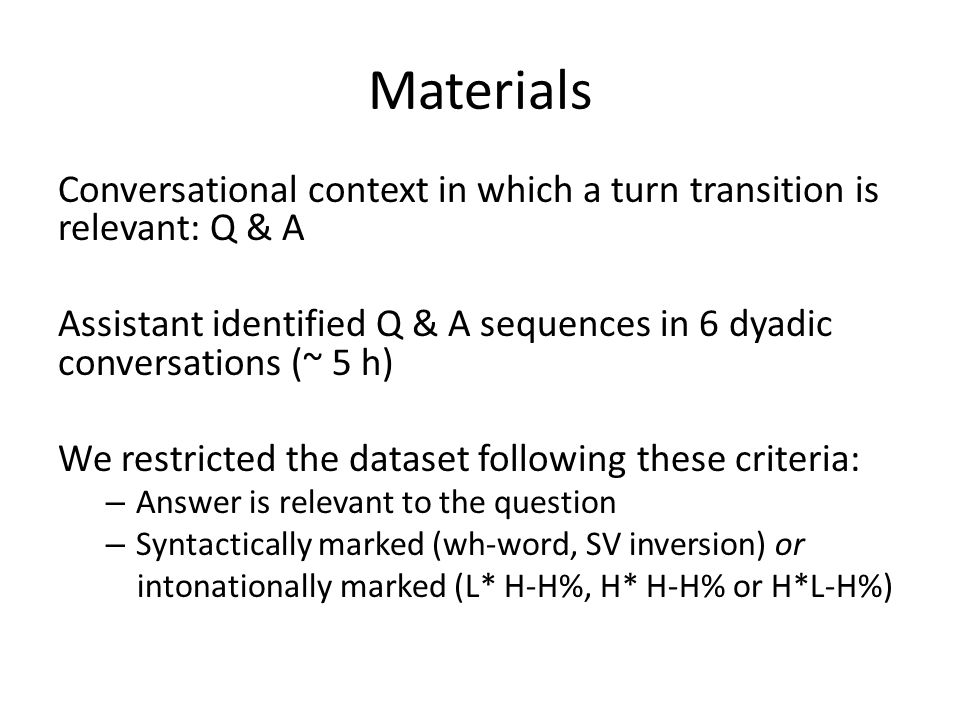 Materials

Conversational context in which a turn transition is relevant: Q & A

Assistant identified Q & A sequences in 6 dyadic conversations (~ 5 h)

We restricted the dataset following these criteria:
– Answer is relevant to the question
– Syntactically marked (wh-word, SV inversion) or intonationally marked (L* H-H%, H* H-H% or H*L-H%)